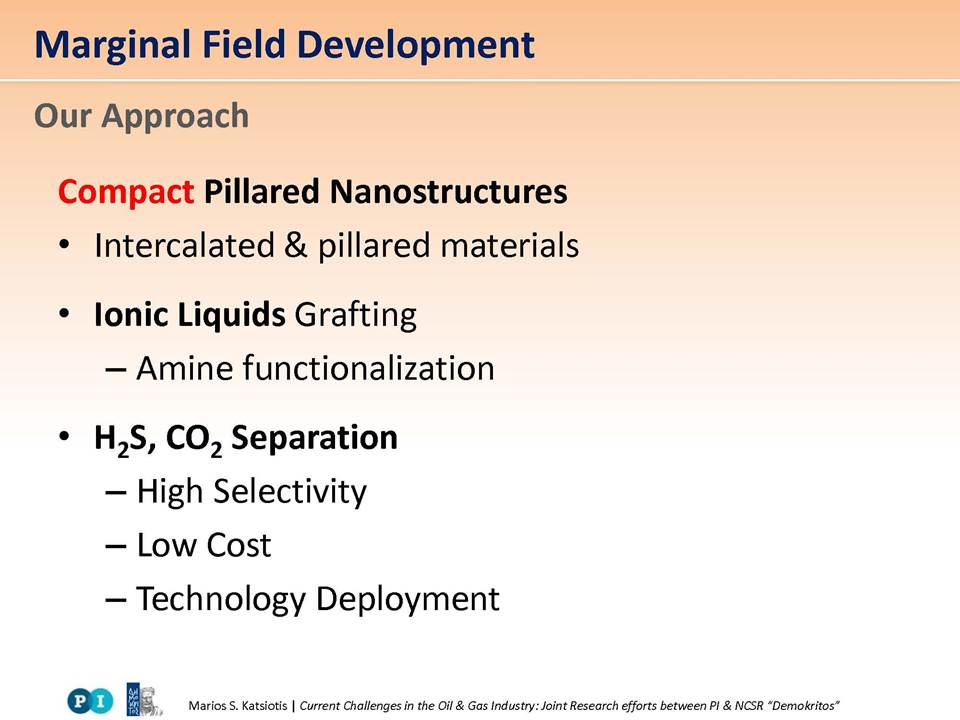 Marginal Field Development

Our Approach

Compact Pillared Nanostructures

• Intercalated & pillared materials

• Ionic Liquids Grafting
– Amine functionalization

• $H_2S$, $CO_2$ Separation
– High Selectivity
– Low Cost
– Technology Deployment

PI

Marios S. Katsiotis | Current Challenges in the Oil & Gas Industry: Joint Research efforts between PI & NCSR "Demokritos"